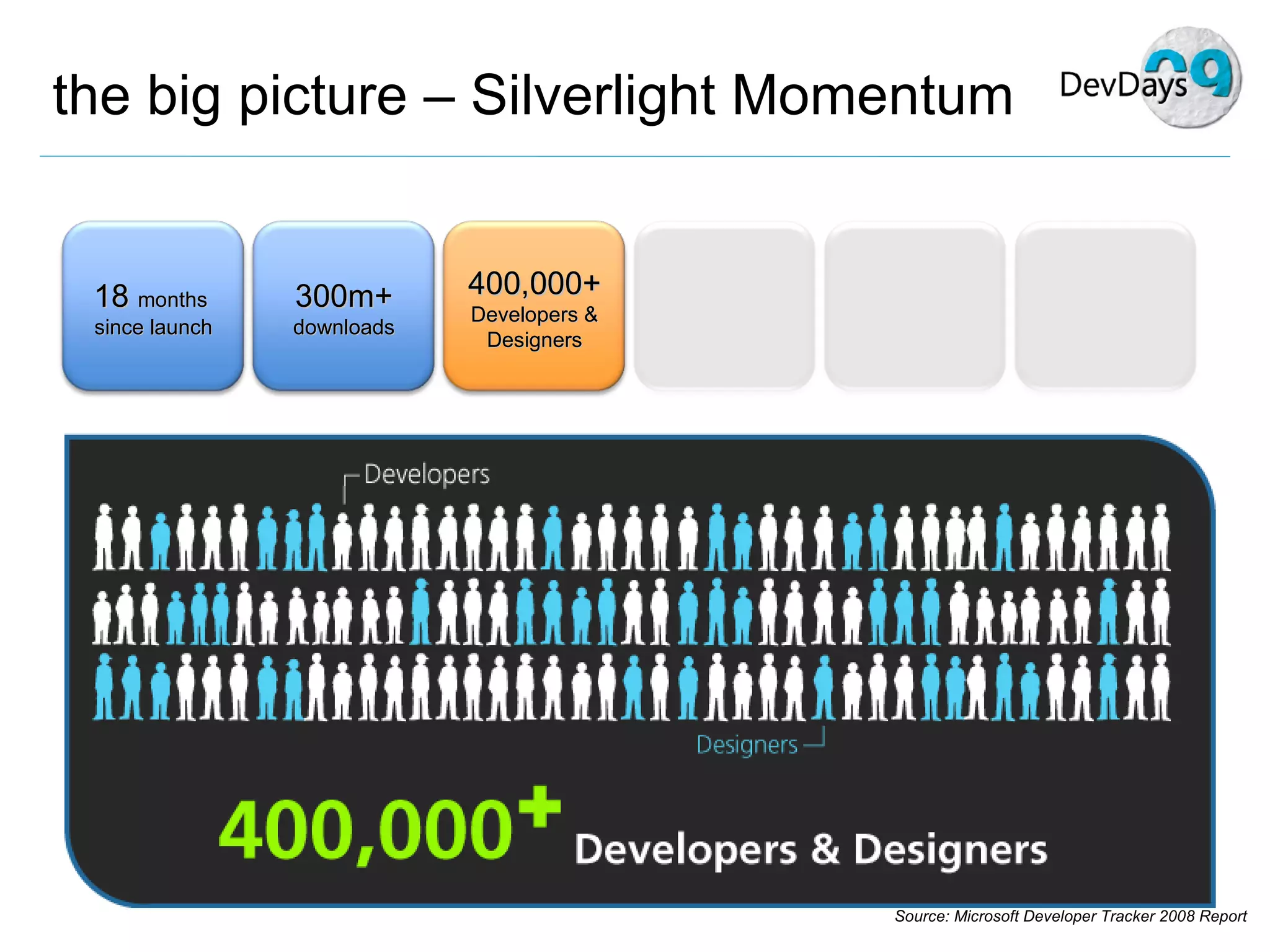 the big picture – Silverlight Momentum

DevDays 09

18 months since launch

300m+ downloads

400,000+ Developers & Designers

Developers

Designers

400,000+ Developers & Designers

Source: Microsoft Developer Tracker 2008 Report